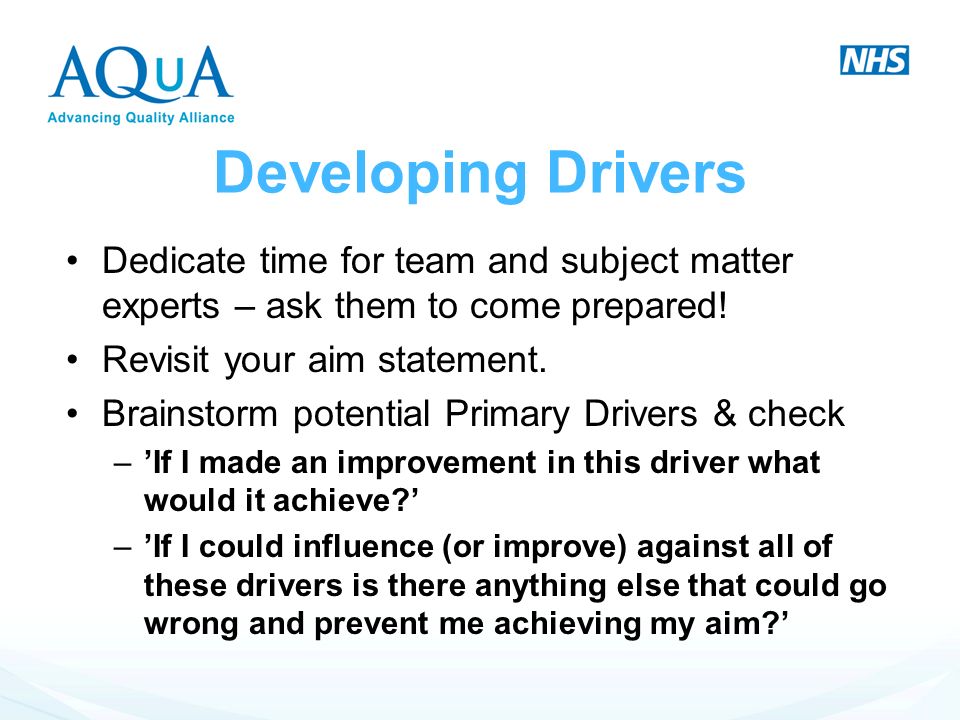 AQuA
Advancing Quality Alliance

NHS

Developing Drivers

• Dedicate time for team and subject matter experts – ask them to come prepared!
• Revisit your aim statement.
• Brainstorm potential Primary Drivers & check
– ’If I made an improvement in this driver what would it achieve?’
– ’If I could influence (or improve) against all of these drivers is there anything else that could go wrong and prevent me achieving my aim?’